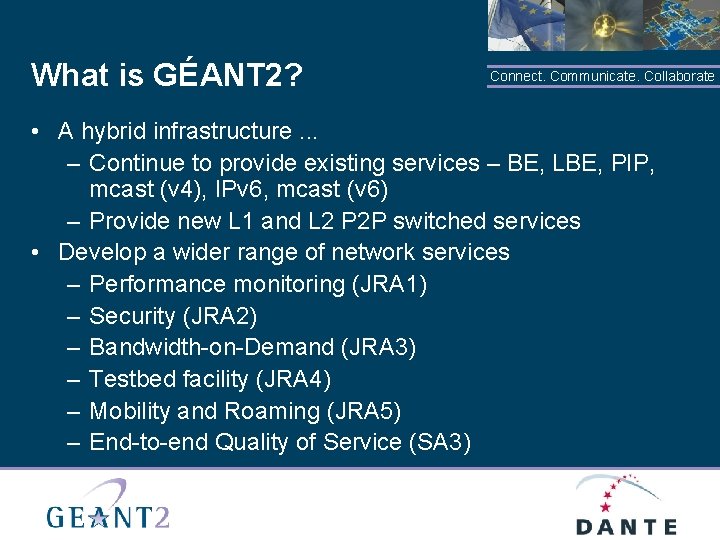 What is GÉANT2?

Connect. Communicate. Collaborate

• A hybrid infrastructure ...
 – Continue to provide existing services – BE, LBE, PIP, mcast (v4), IPv6, mcast (v6)
 – Provide new L1 and L2 P2P switched services
• Develop a wider range of network services
 – Performance monitoring (JRA1)
 – Security (JRA2)
 – Bandwidth-on-Demand (JRA3)
 – Testbed facility (JRA4)
 – Mobility and Roaming (JRA5)
 – End-to-end Quality of Service (SA3)

GEANT2

DANTE